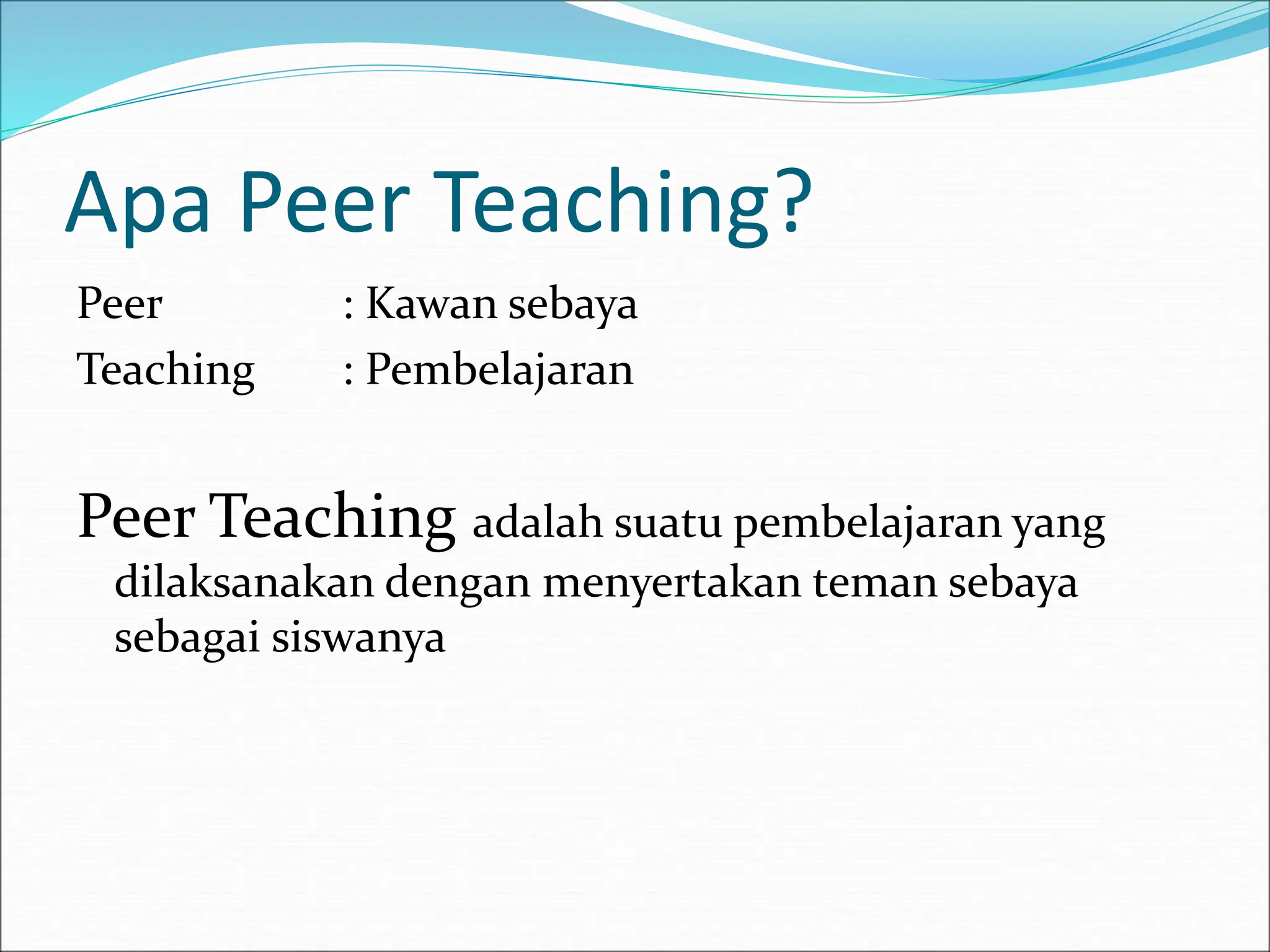 Apa Peer Teaching?

Peer : Kawan sebaya
Teaching : Pembelajaran

Peer Teaching adalah suatu pembelajaran yang dilaksanakan dengan menyertakan teman sebaya sebagai siswanya